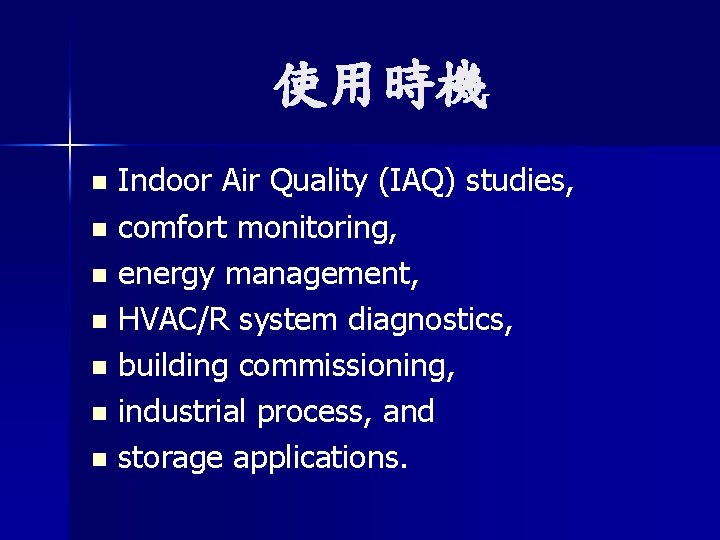 使用時機

- Indoor Air Quality (IAQ) studies,
- comfort monitoring,
- energy management,
- HVAC/R system diagnostics,
- building commissioning,
- industrial process, and
- storage applications.